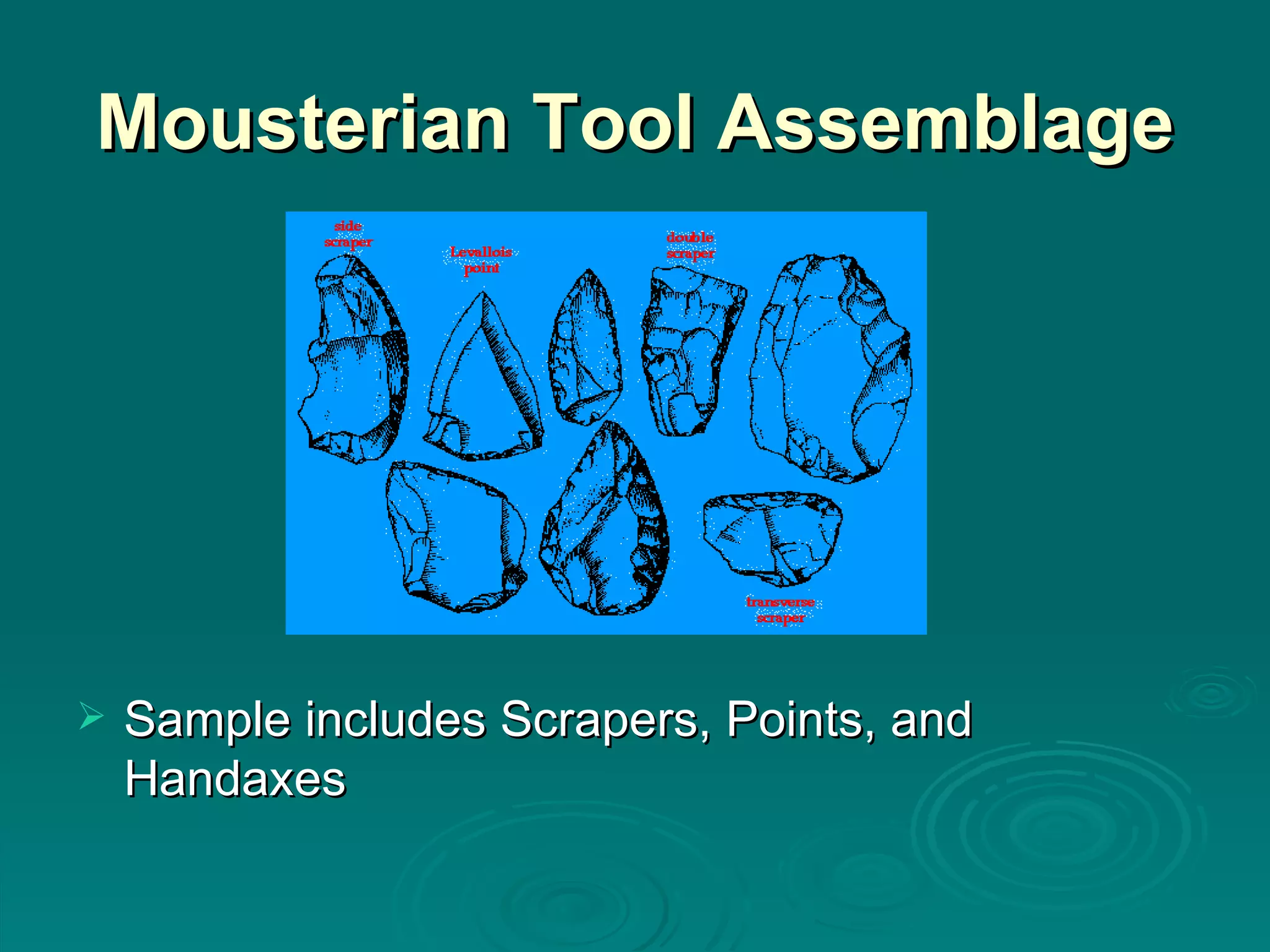 Mousterian Tool Assemblage

side scraper

Levallois point

double scraper

transverse scraper

➢ Sample includes Scrapers, Points, and Handaxes